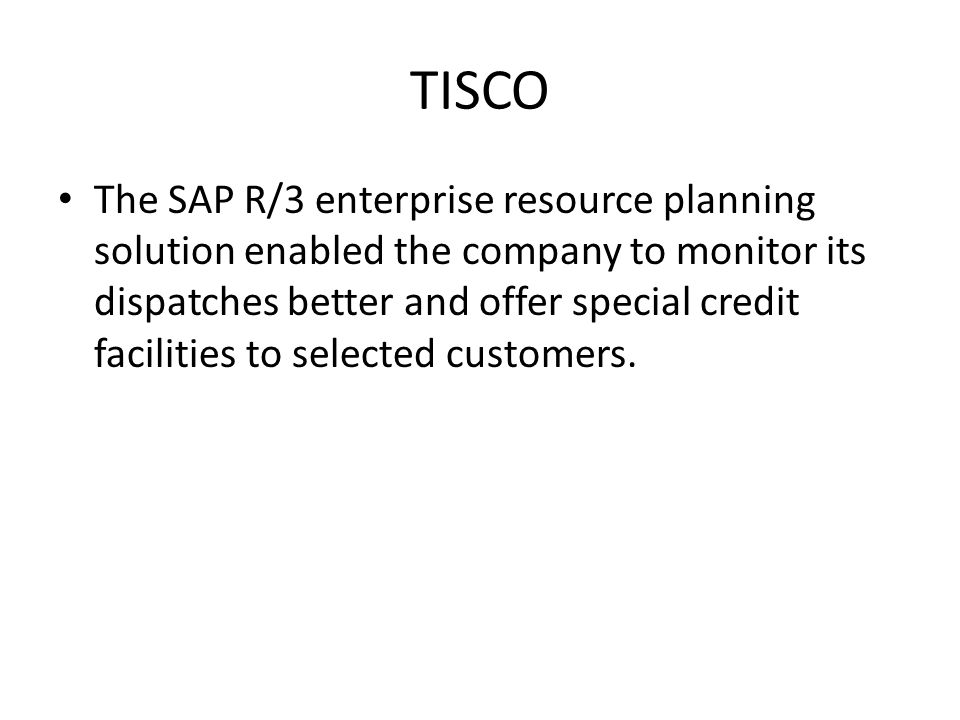 TISCO

• The SAP R/3 enterprise resource planning solution enabled the company to monitor its dispatches better and offer special credit facilities to selected customers.